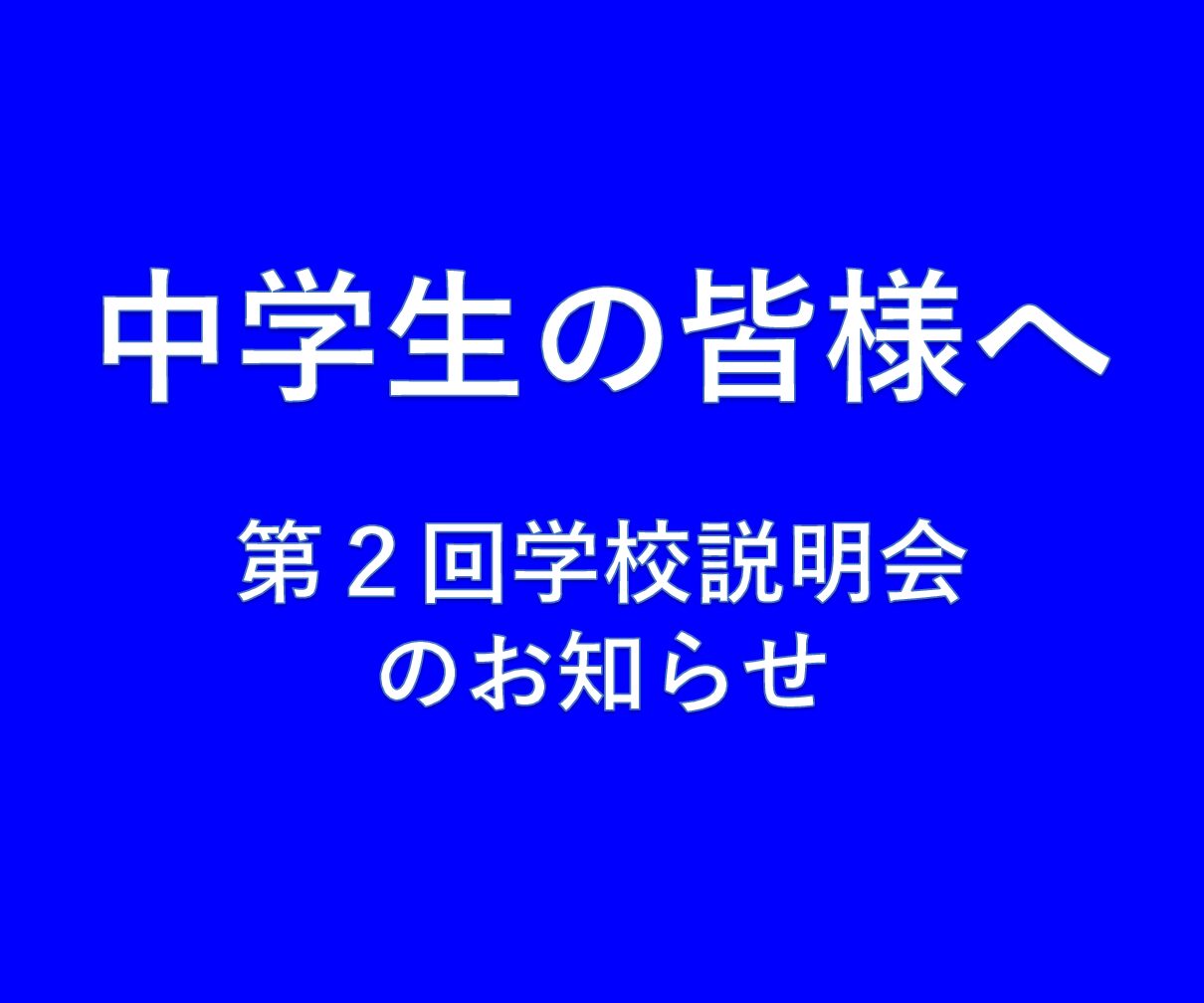 中学生の皆様へ

第２回学校説明会
のお知らせ